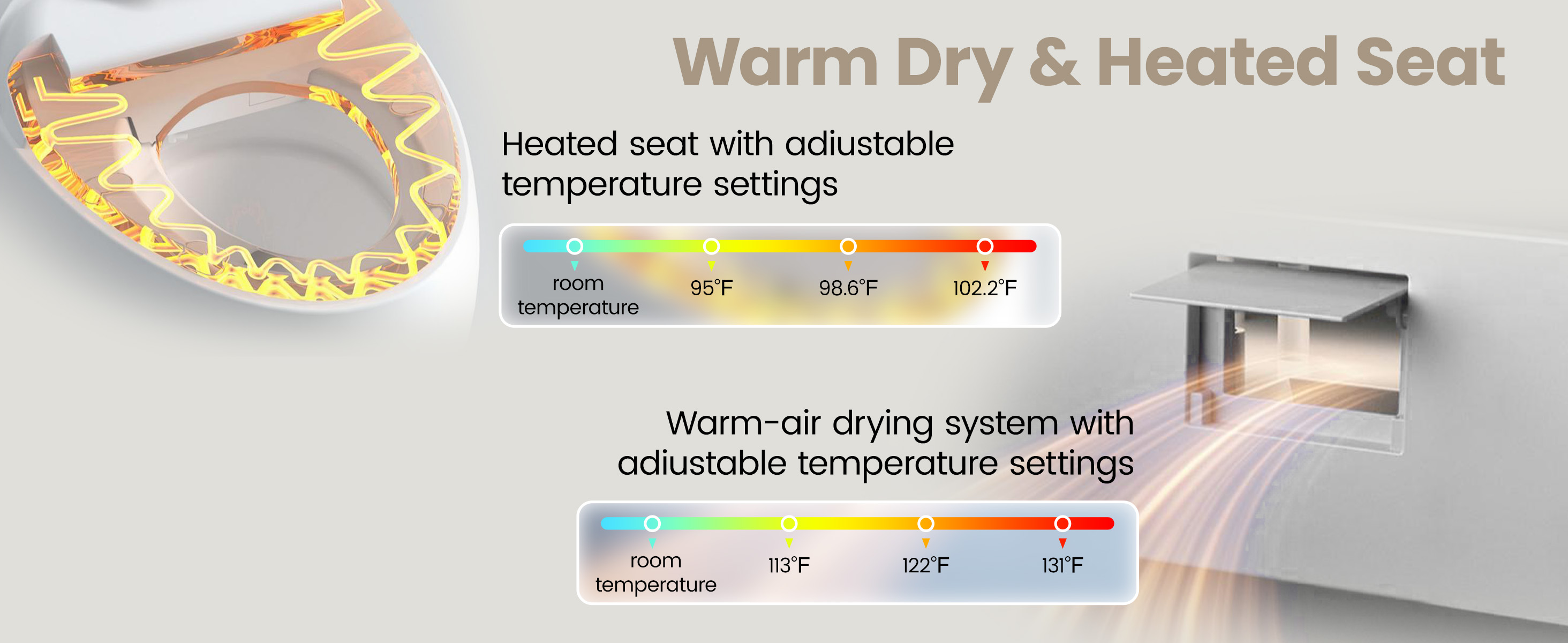 Warm Dry & Heated Seat

Heated seat with adiustable temperature settings

room temperature
95°F
98.6°F
102.2°F

Warm-air drying system with adiustable temperature settings

room temperature
113°F
122°F
131°F